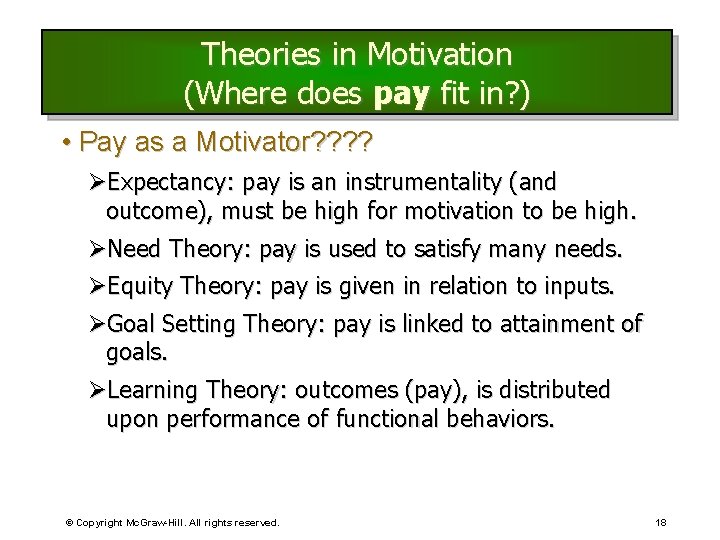 Theories in Motivation
(Where does pay fit in?)

• Pay as a Motivator????

➢Expectancy: pay is an instrumentality (and outcome), must be high for motivation to be high.

➢Need Theory: pay is used to satisfy many needs.

➢Equity Theory: pay is given in relation to inputs.

➢Goal Setting Theory: pay is linked to attainment of goals.

➢Learning Theory: outcomes (pay), is distributed upon performance of functional behaviors.

© Copyright McGraw-Hill. All rights reserved.

18